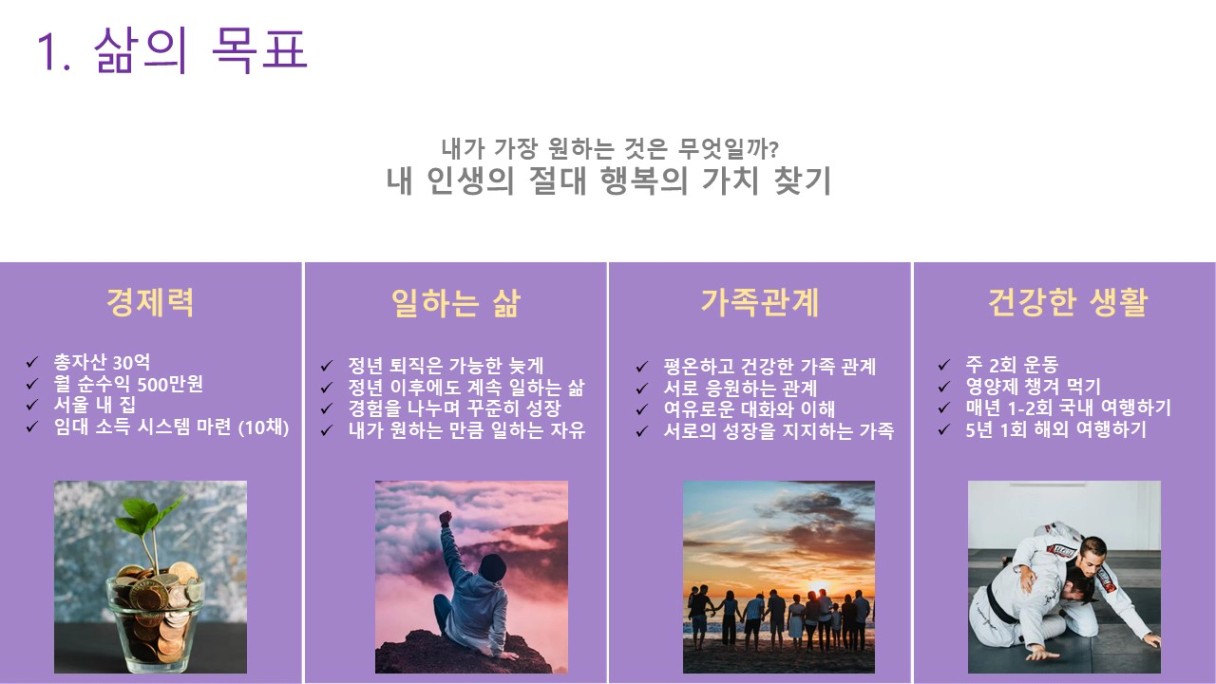 1. 삶의 목표

내가 가장 원하는 것은 무엇일까?
내 인생의 절대 행복의 가치 찾기

경제력

✓ 총자산 30억
✓ 월 순수익 500만원
✓ 서울 내 집
✓ 임대 소득 시스템 마련 (10채)

일하는 삶

✓ 정년 퇴직은 가능한 늦게
✓ 정년 이후에도 계속 일하는 삶
✓ 경험을 나누며 꾸준히 성장
✓ 내가 원하는 만큼 일하는 자유

가족관계

✓ 평온하고 건강한 가족 관계
✓ 서로 응원하는 관계
✓ 여유로운 대화와 이해
✓ 서로의 성장을 지지하는 가족

건강한 생활

✓ 주 2회 운동
✓ 영양제 챙겨 먹기
✓ 매년 1-2회 국내 여행하기
✓ 5년 1회 해외 여행하기